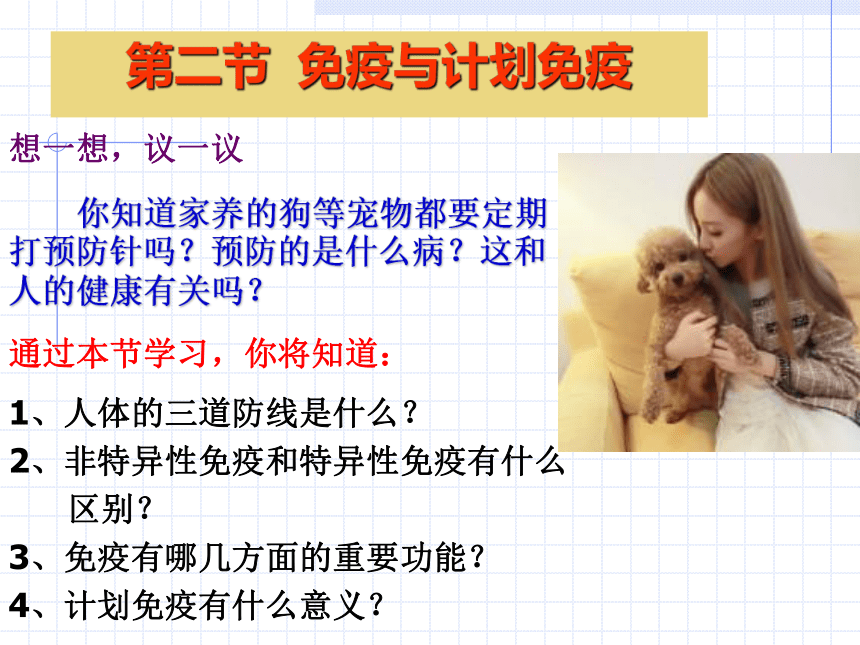 第二节 免疫与计划免疫

想一想，议一议

你知道家养的狗等宠物都要定期打预防针吗？预防的是什么病？这和人的健康有关吗？

通过本节学习，你将知道：

1、人体的三道防线是什么？

2、非特异性免疫和特异性免疫有什么区别？

3、免疫有哪几方面的重要功能？

4、计划免疫有什么意义？